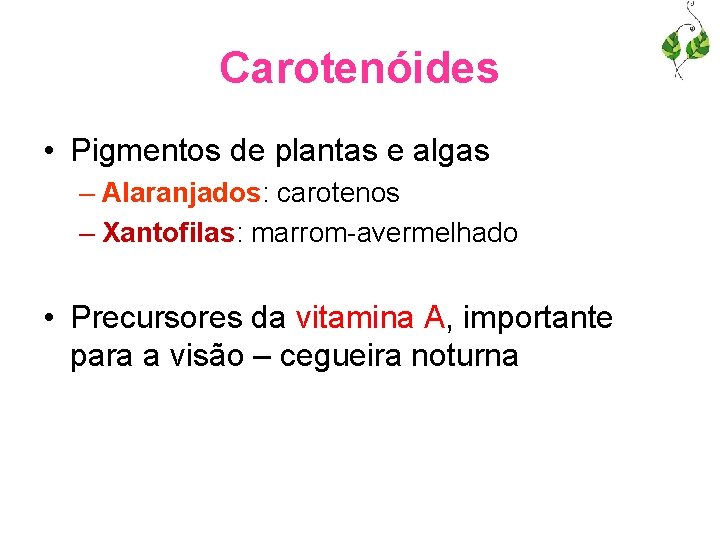 Carotenóides

• Pigmentos de plantas e algas
– Alaranjados: carotenos
– Xantofilas: marrom-avermelhado

• Precursores da vitamina A, importante para a visão – cegueira noturna